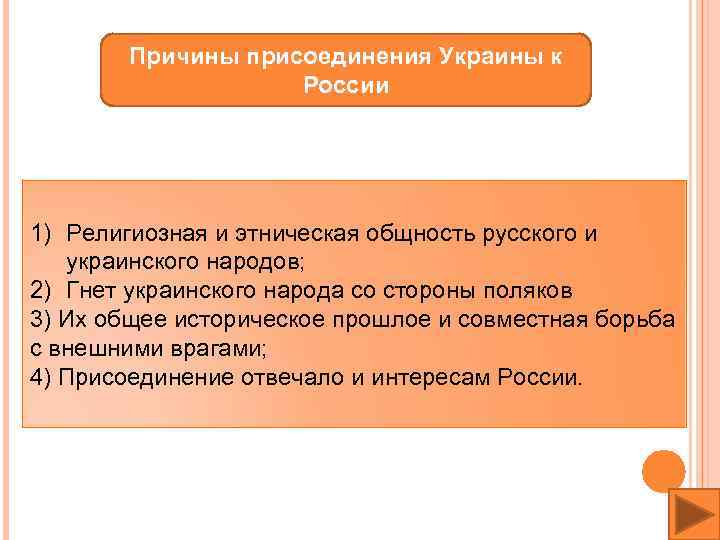 Причины присоединения Украины к России

1) Религиозная и этническая общность русского и украинского народов;
2) Гнет украинского народа со стороны поляков
3) Их общее историческое прошлое и совместная борьба с внешними врагами;
4) Присоединение отвечало и интересам России.